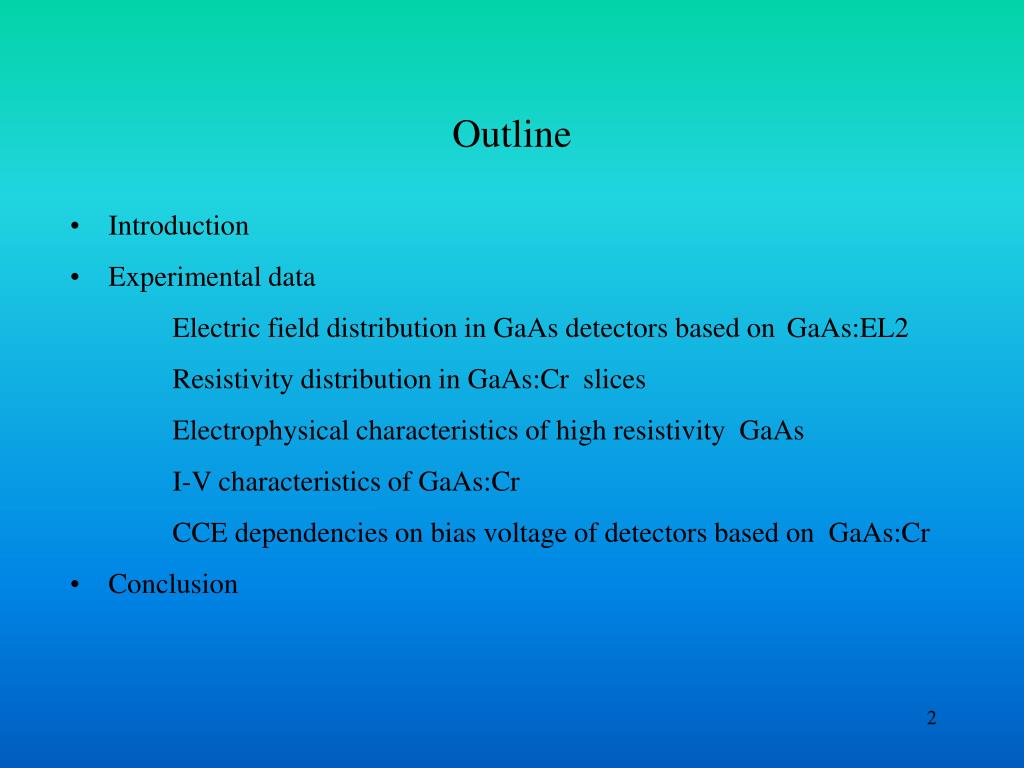 Outline

• Introduction
• Experimental data

Electric field distribution in GaAs detectors based on GaAs:EL2

Resistivity distribution in GaAs:Cr slices

Electrophysical characteristics of high resistivity GaAs

I-V characteristics of GaAs:Cr

CCE dependencies on bias voltage of detectors based on GaAs:Cr

• Conclusion

2